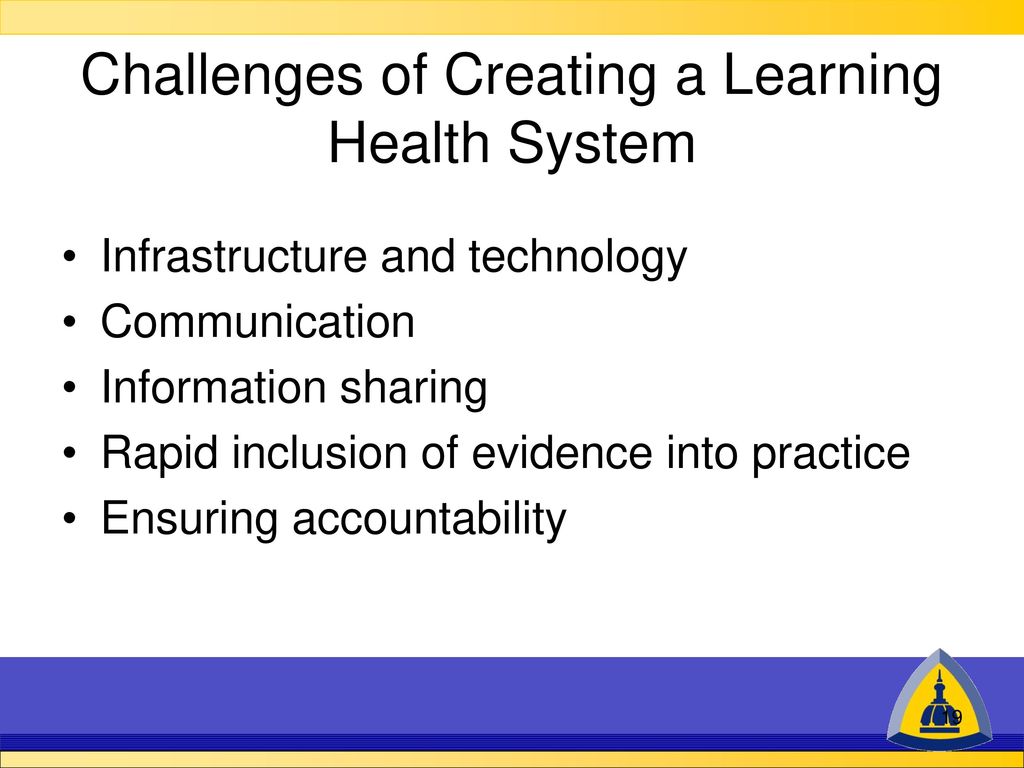 Challenges of Creating a Learning Health System

• Infrastructure and technology
• Communication
• Information sharing
• Rapid inclusion of evidence into practice
• Ensuring accountability

19